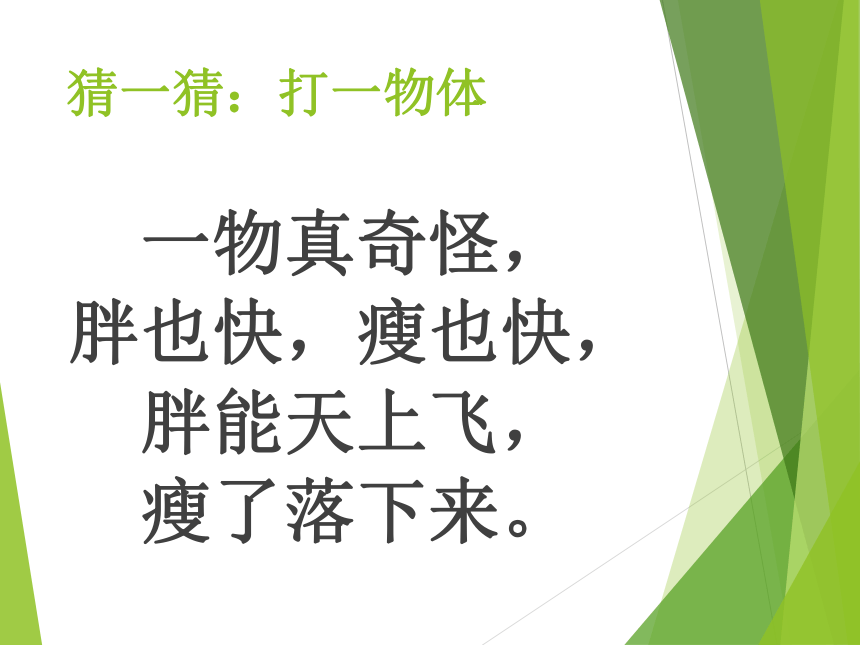 猜一猜：打一物体

一物真奇怪，
胖也快，瘦也快，
胖能天上飞，
瘦了落下来。